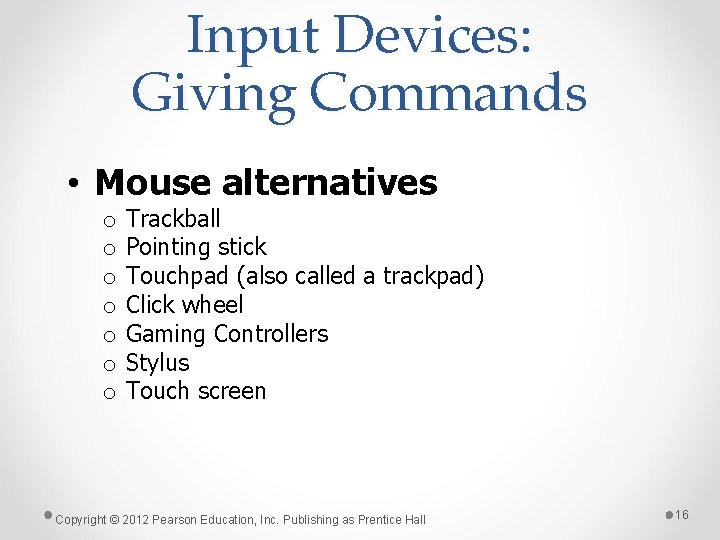 Input Devices: Giving Commands

• Mouse alternatives
o Trackball
o Pointing stick
o Touchpad (also called a trackpad)
o Click wheel
o Gaming Controllers
o Stylus
o Touch screen

Copyright © 2012 Pearson Education, Inc. Publishing as Prentice Hall

16